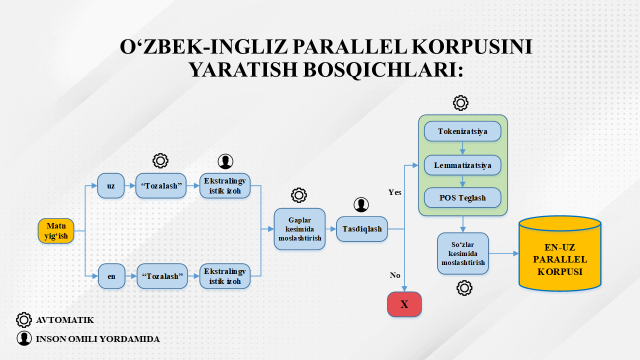 O‘ZBEK-INGLIZ PARALLEL KORPUSINI YARATISH BOSQICHLARI:

Matn yig‘ish

uz

“Tozalash”

Ekstralingvistik izoh

en

“Tozalash”

Ekstralingvistik izoh

Gaplar kesimida moslashtirish

Tasdiqlash

Yes

No

X

Tokenizatsiya

Lemmatizatsiya

POS Teglash

So‘zlar kesimida moslashtirish

EN-UZ PARALLEL KORPUSI

AVTOMATIK

INSON OMILI YORDAMIDA